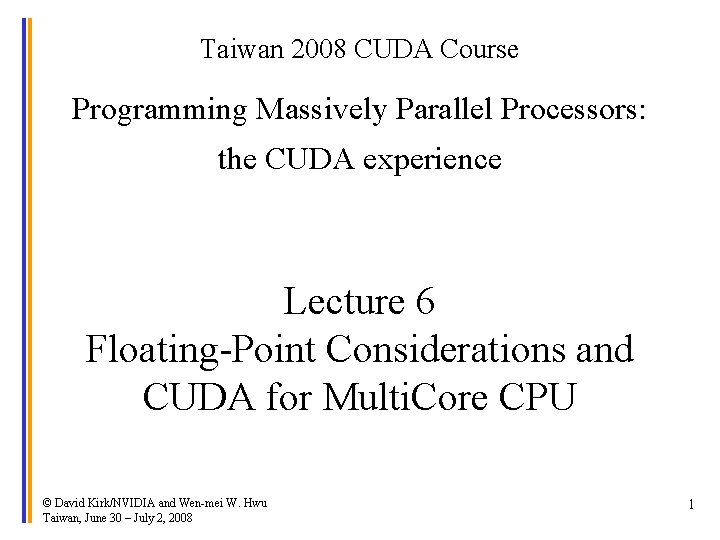 Taiwan 2008 CUDA Course

Programming Massively Parallel Processors: the CUDA experience

Lecture 6
Floating-Point Considerations and CUDA for MultiCore CPU

© David Kirk/NVIDIA and Wen-mei W. Hwu
Taiwan, June 30 – July 2, 2008

1